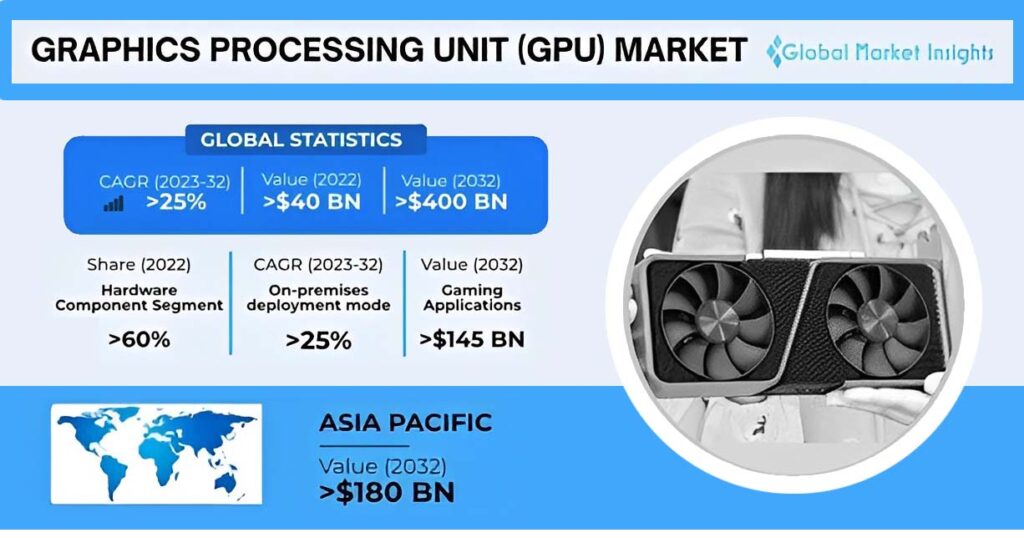 GRAPHICS PROCESSING UNIT (GPU) MARKET

Global Market Insights

GLOBAL STATISTICS

CAGR (2023-32)
>25%

Value (2022)
>$40 BN

Value (2032)
>$400 BN

Share (2022)
Hardware Component Segment
>60%

CAGR (2023-32)
On-premises deployment mode
>25%

Value (2032)
Gaming Applications
>$145 BN

ASIA PACIFIC

Value (2032)
>$180 BN